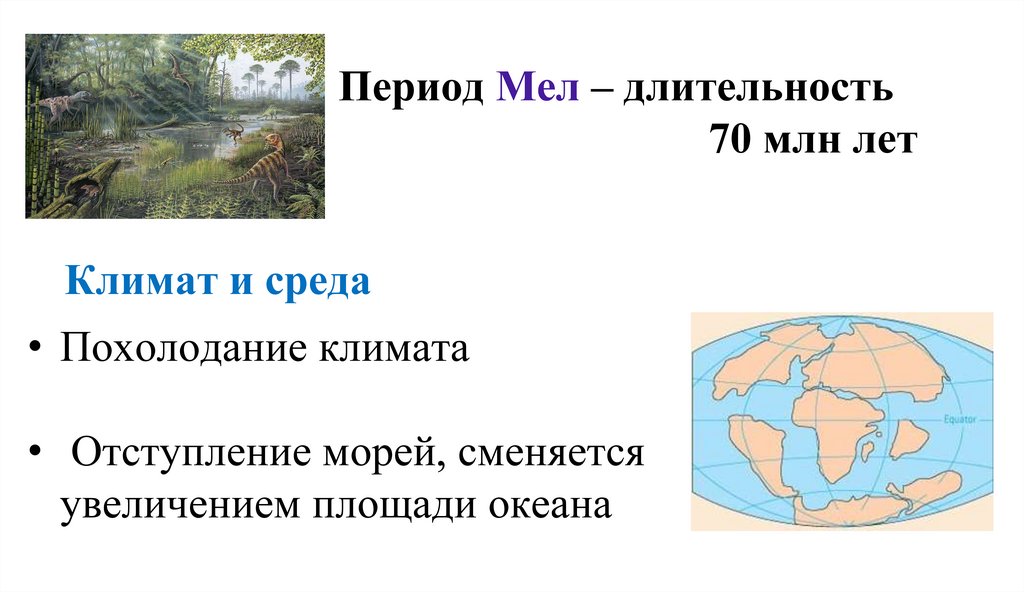 Период Мел – длительность 70 млн лет

Климат и среда

• Похолодание климата

• Отступление морей, сменяется увеличением площади океана

Equator